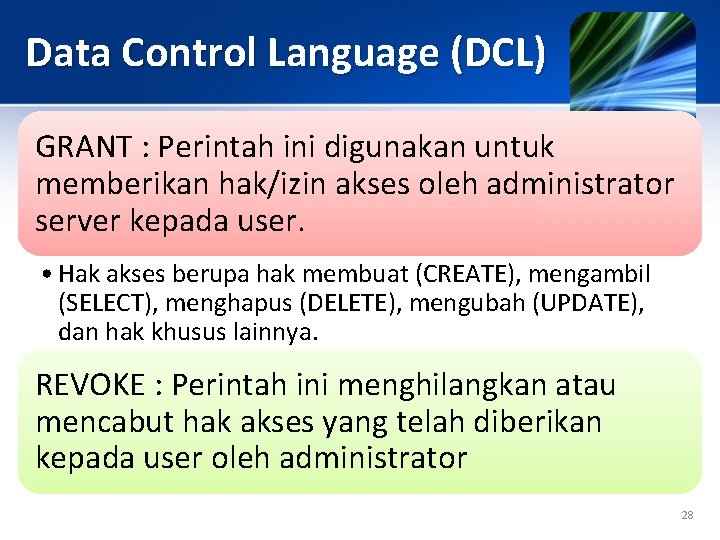 Data Control Language (DCL)

GRANT : Perintah ini digunakan untuk memberikan hak/izin akses oleh administrator server kepada user.

• Hak akses berupa hak membuat (CREATE), mengambil (SELECT), menghapus (DELETE), mengubah (UPDATE), dan hak khusus lainnya.

REVOKE : Perintah ini menghilangkan atau mencabut hak akses yang telah diberikan kepada user oleh administrator

28